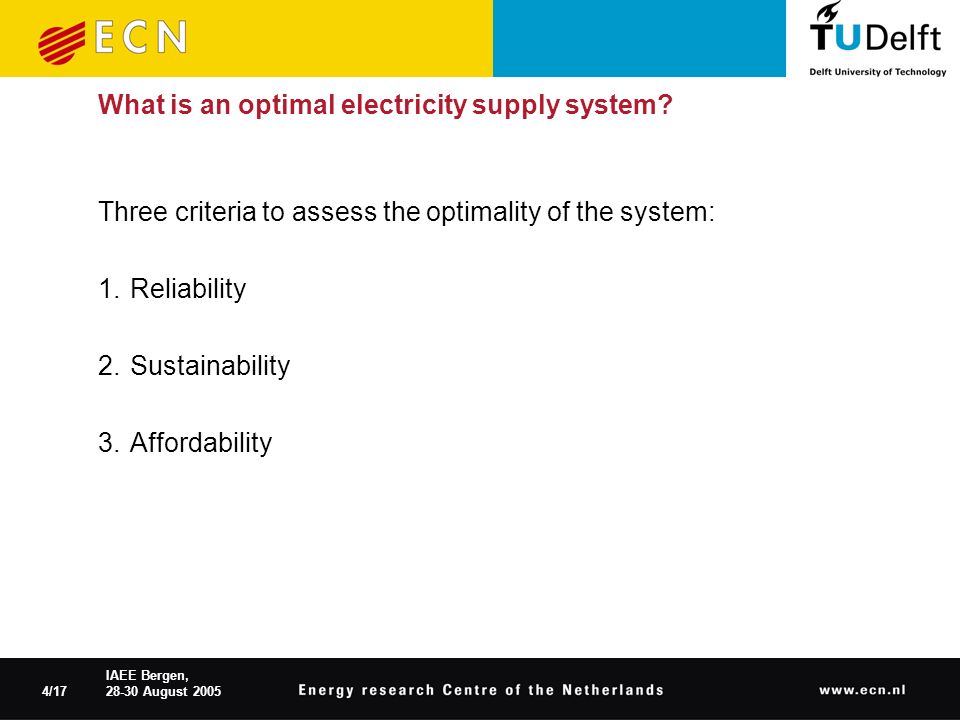 ECN

TUDelft
Delft University of Technology

What is an optimal electricity supply system?

Three criteria to assess the optimality of the system:

1. Reliability

2. Sustainability

3. Affordability

4/17

IAEE Bergen,
28-30 August 2005

Energy research Centre of the Netherlands

www.ecn.nl